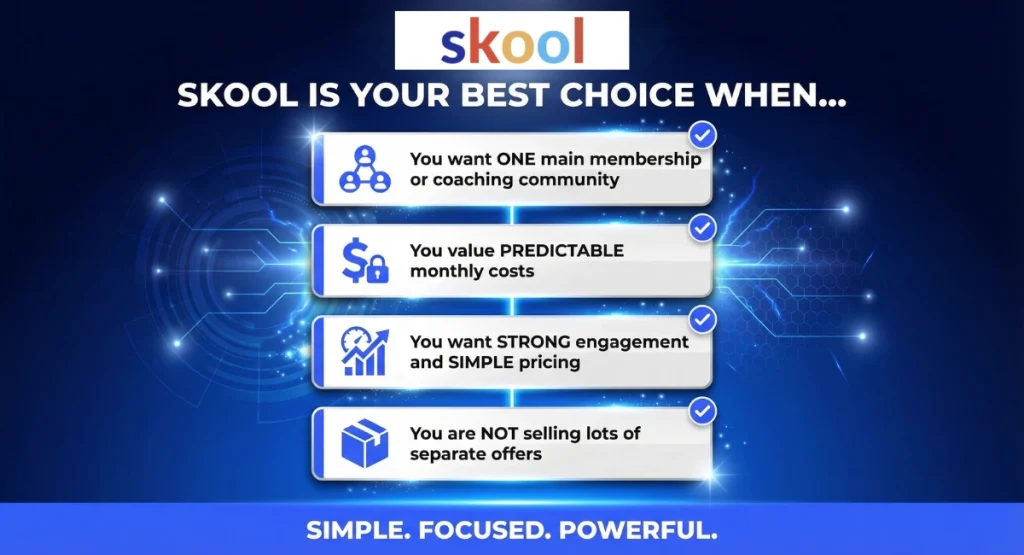 skool

SKOOL IS YOUR BEST CHOICE WHEN...

You want ONE main membership or coaching community

You value PREDICTABLE monthly costs

You want STRONG engagement and SIMPLE pricing

You are NOT selling lots of separate offers

SIMPLE. FOCUSED. POWERFUL.